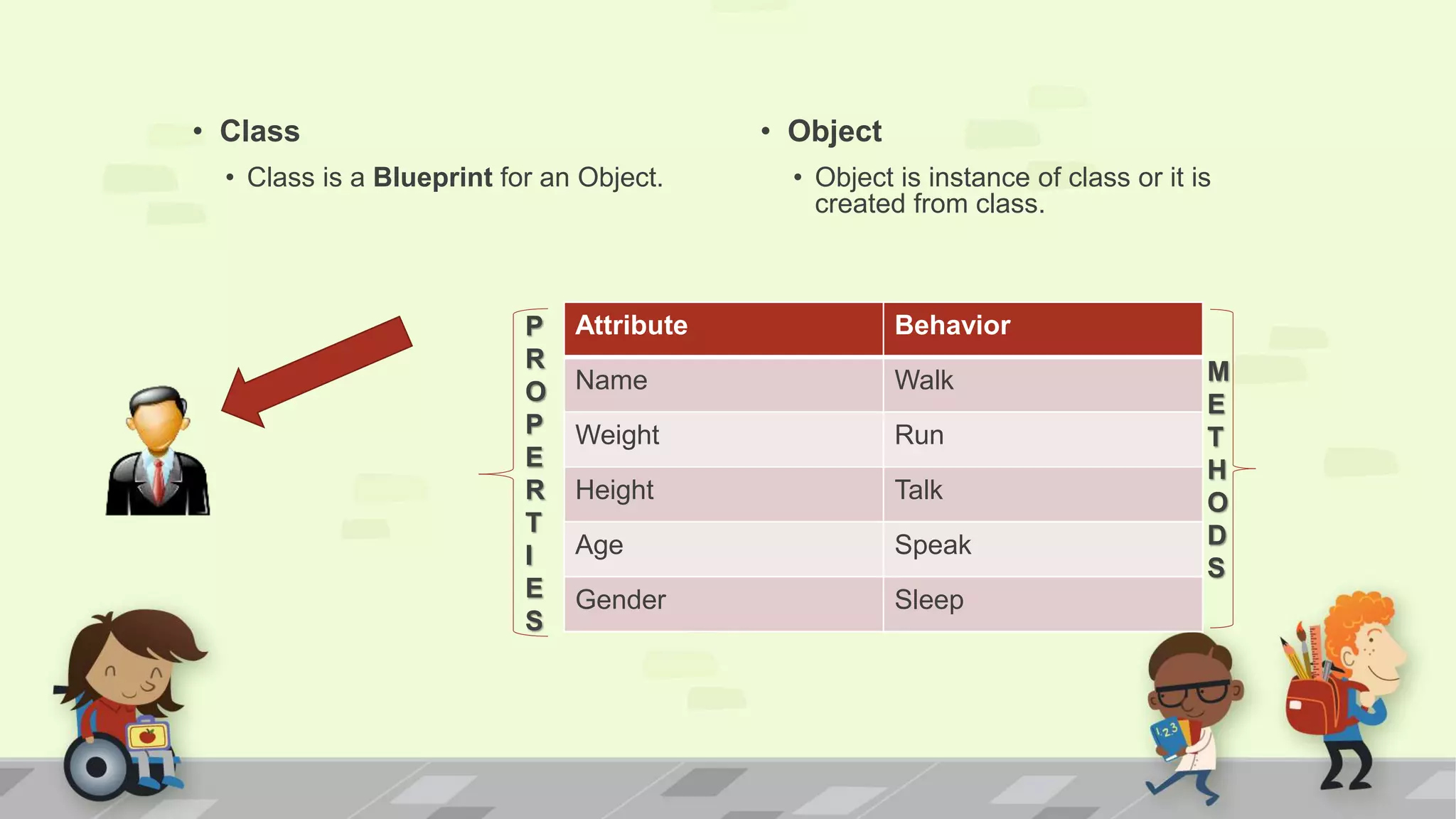 • Class
  • Class is a **Blueprint** for an Object.

• Object
  • Object is instance of class or it is created from class.

PROPERTIES

| Attribute | Behavior |
|---|---|
| Name | Walk |
| Weight | Run |
| Height | Talk |
| Age | Speak |
| Gender | Sleep |

METHODS

123